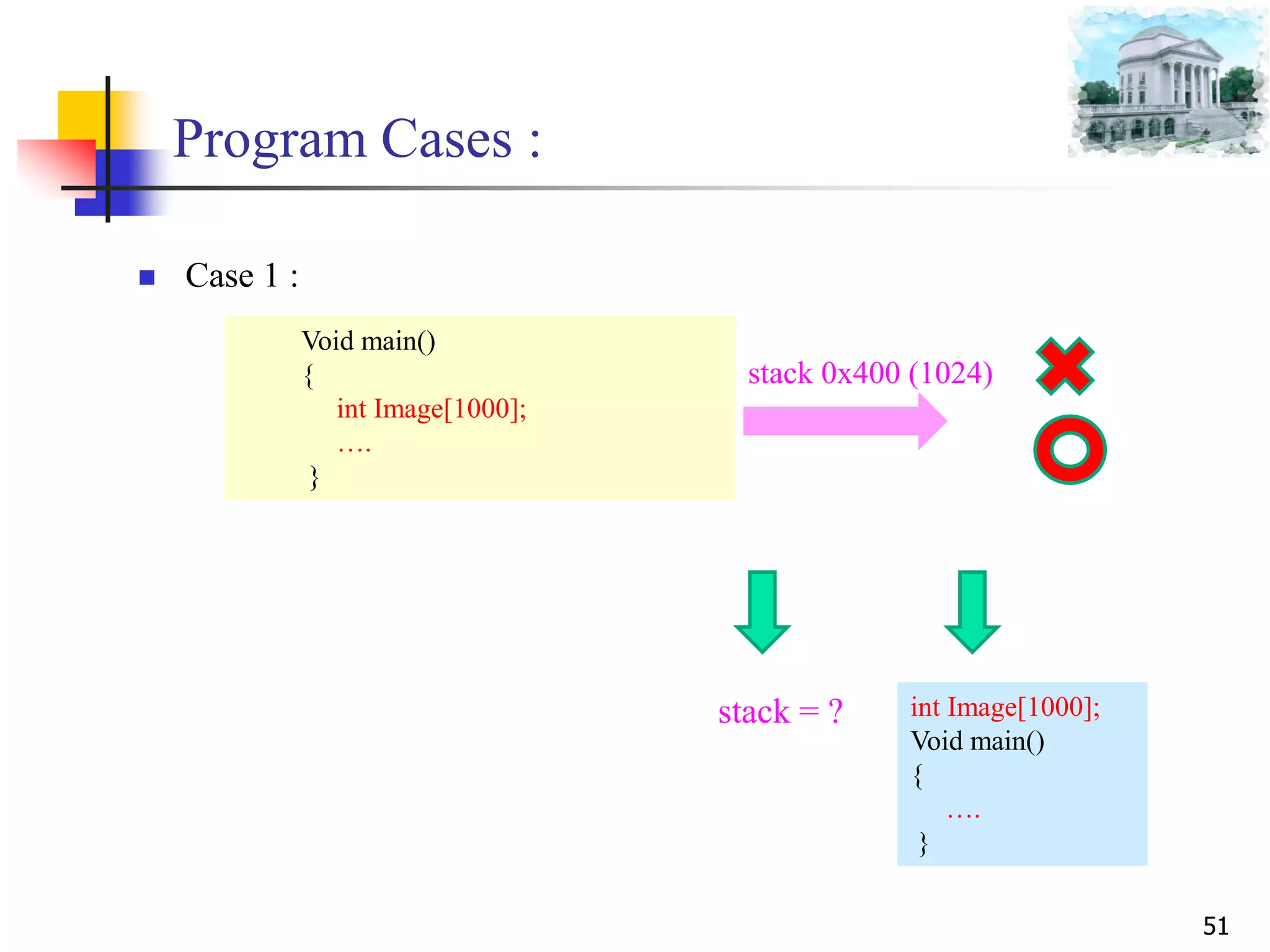 Program Cases :

Case 1 :

Void main()
{
int Image[1000];
….
}

stack 0x400 (1024)

stack = ?

int Image[1000];
Void main()
{
….
}

51